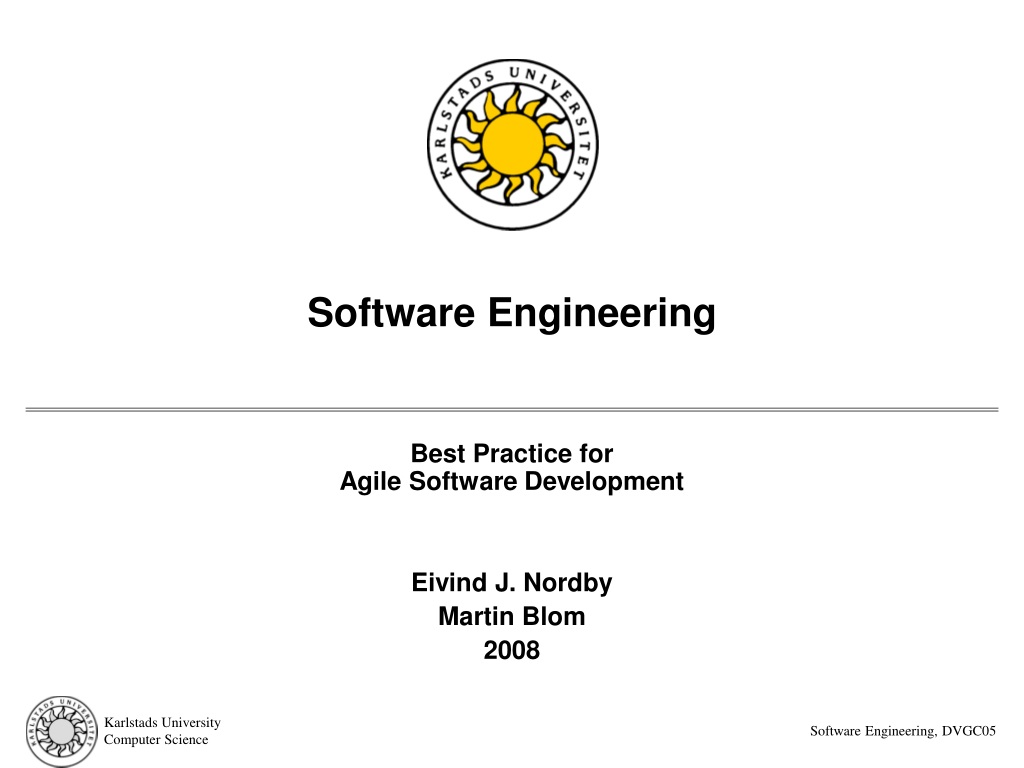 KARLSTADS UNIVERSITET

Software Engineering

Best Practice for
Agile Software Development

Eivind J. Nordby
Martin Blom
2008

KARLSTADS UNIVERSITET

Karlstads University
Computer Science

Software Engineering, DVGC05